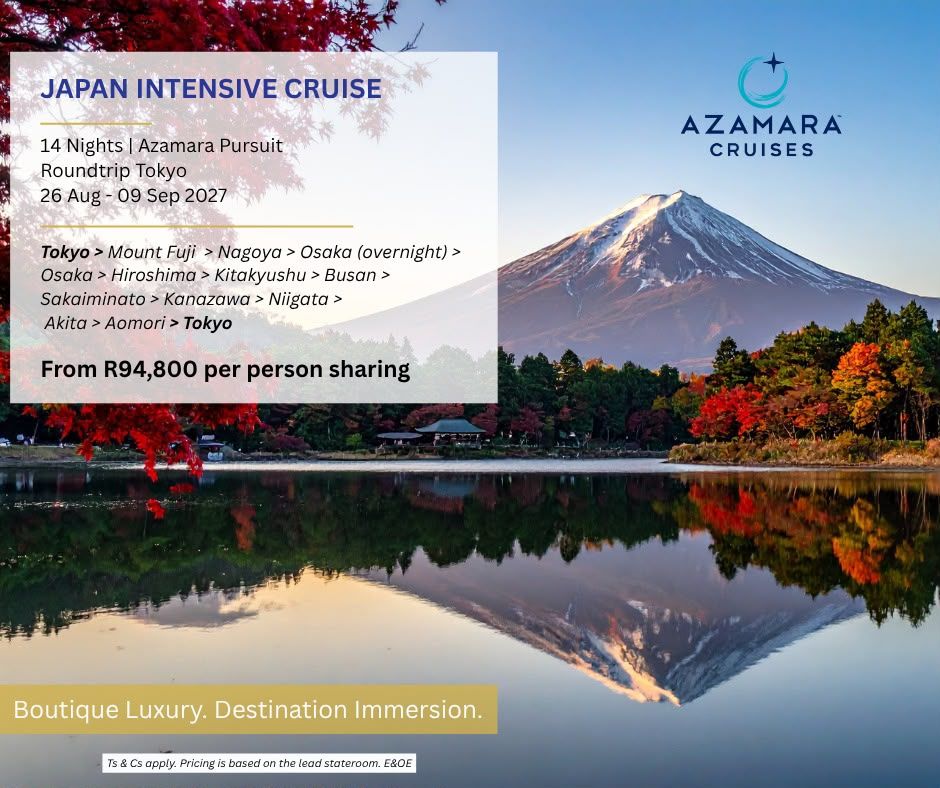 JAPAN INTENSIVE CRUISE

14 Nights | Azamara Pursuit
Roundtrip Tokyo
26 Aug - 09 Sep 2027

Tokyo > Mount Fuji > Nagoya > Osaka (overnight) > Osaka > Hiroshima > Kitakyushu > Busan > Sakaiminato > Kanazawa > Niigata > Akita > Aomori > Tokyo

From R94,800 per person sharing

AZAMARA CRUISES

Boutique Luxury. Destination Immersion.

Ts & Cs apply. Pricing is based on the lead stateroom. E&OE